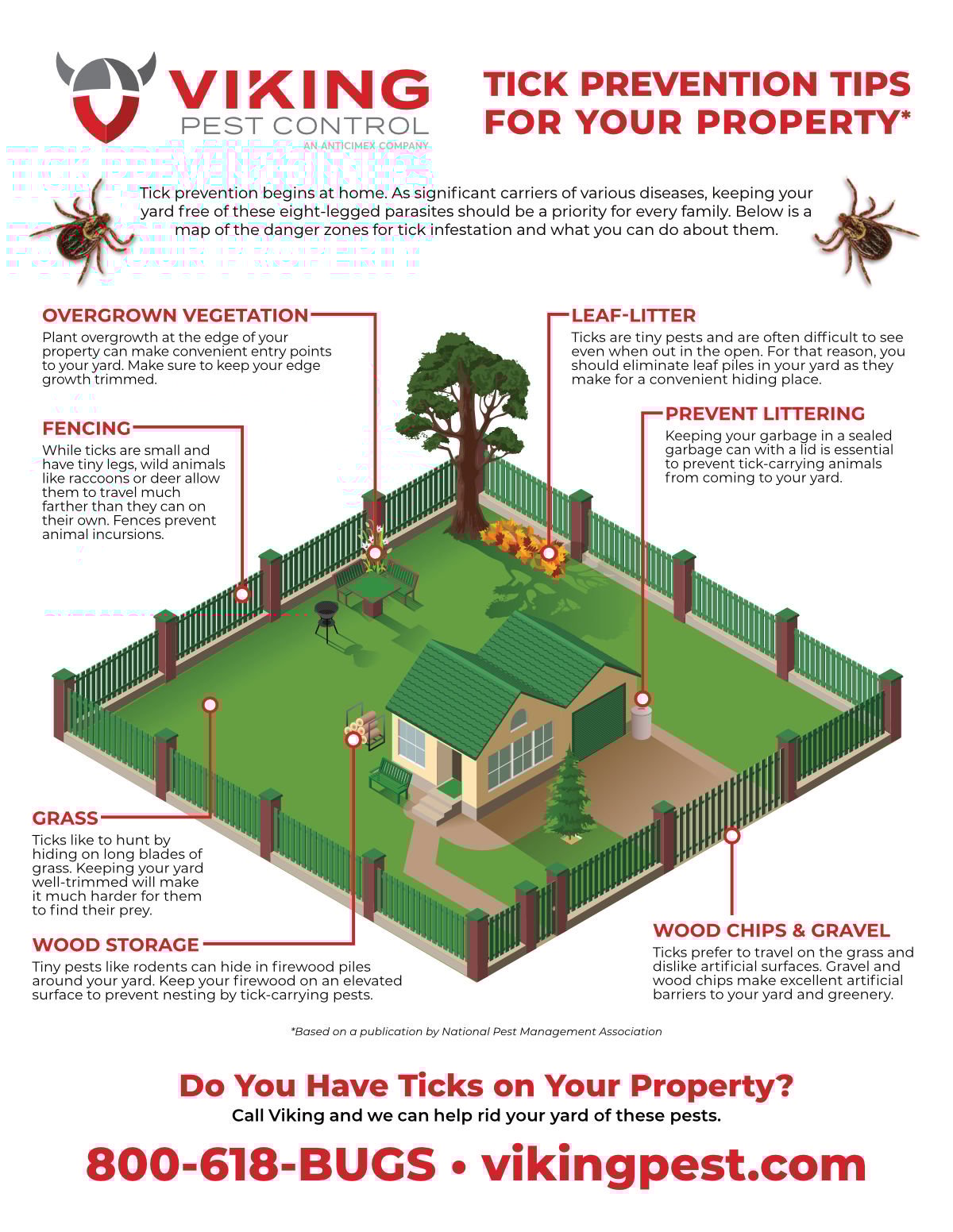 VIKING
PEST CONTROL
AN ANTICIMEX COMPANY

TICK PREVENTION TIPS FOR YOUR PROPERTY*

Tick prevention begins at home. As significant carriers of various diseases, keeping your yard free of these eight-legged parasites should be a priority for every family. Below is a map of the danger zones for tick infestation and what you can do about them.

OVERGROWN VEGETATION
Plant overgrowth at the edge of your property can make convenient entry points to your yard. Make sure to keep your edge growth trimmed.

FENCING
While ticks are small and have tiny legs, wild animals like raccoons or deer allow them to travel much farther than they can on their own. Fences prevent animal incursions.

LEAF-LITTER
Ticks are tiny pests and are often difficult to see even when out in the open. For that reason, you should eliminate leaf piles in your yard as they make for a convenient hiding place.

PREVENT LITTERING
Keeping your garbage in a sealed garbage can with a lid is essential to prevent tick-carrying animals from coming to your yard.

GRASS
Ticks like to hunt by hiding on long blades of grass. Keeping your yard well-trimmed will make it much harder for them to find their prey.

WOOD STORAGE
Tiny pests like rodents can hide in firewood piles around your yard. Keep your firewood on an elevated surface to prevent nesting by tick-carrying pests.

WOOD CHIPS & GRAVEL
Ticks prefer to travel on the grass and dislike artificial surfaces. Gravel and wood chips make excellent artificial barriers to your yard and greenery.

*Based on a publication by National Pest Management Association

Do You Have Ticks on Your Property?
Call Viking and we can help rid your yard of these pests.

800-618-BUGS • vikingpest.com